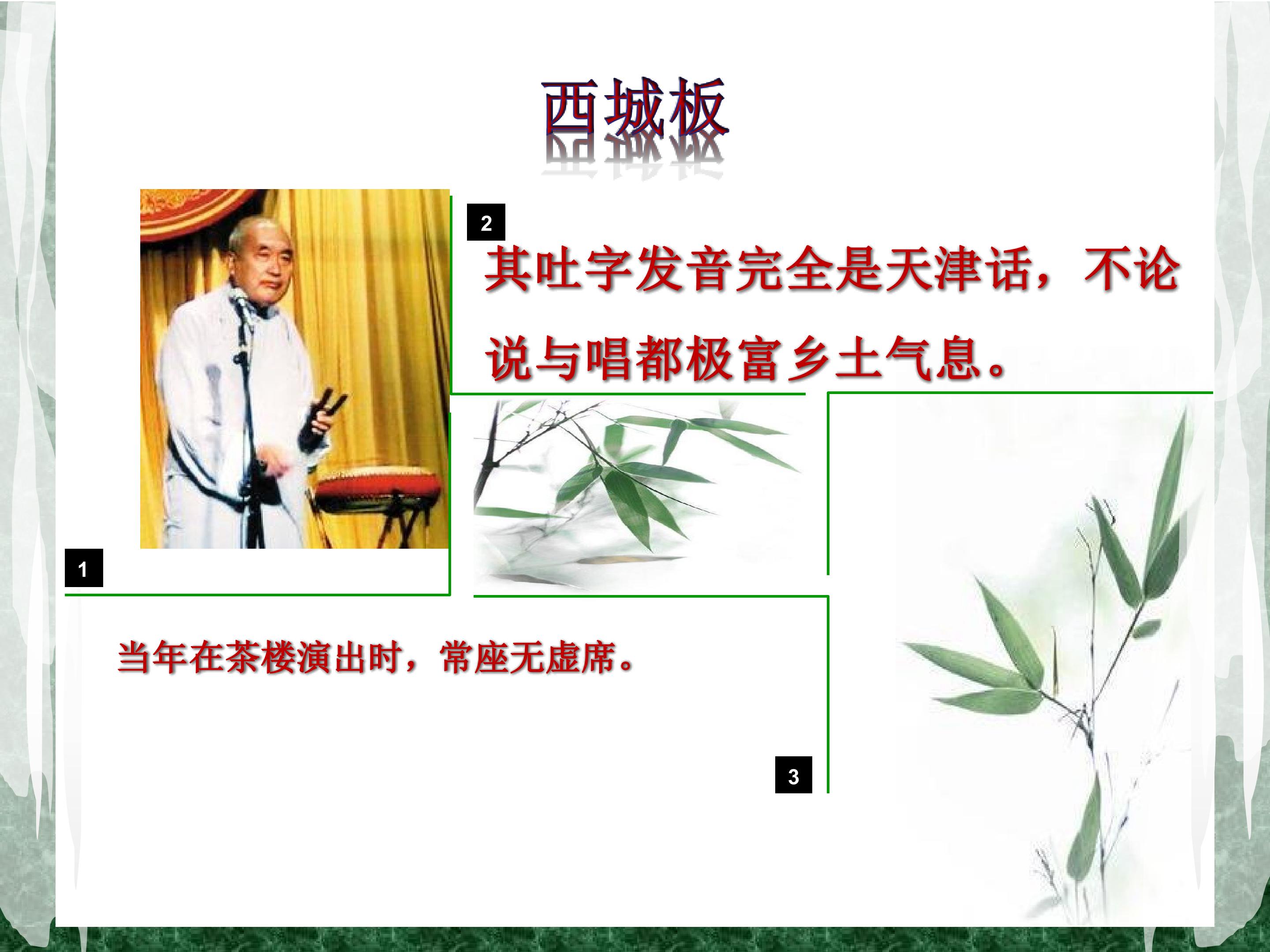 西城板

2

其吐字发音完全是天津话，不论说与唱都极富乡土气息。

1

当年在茶楼演出时，常座无虚席。

3